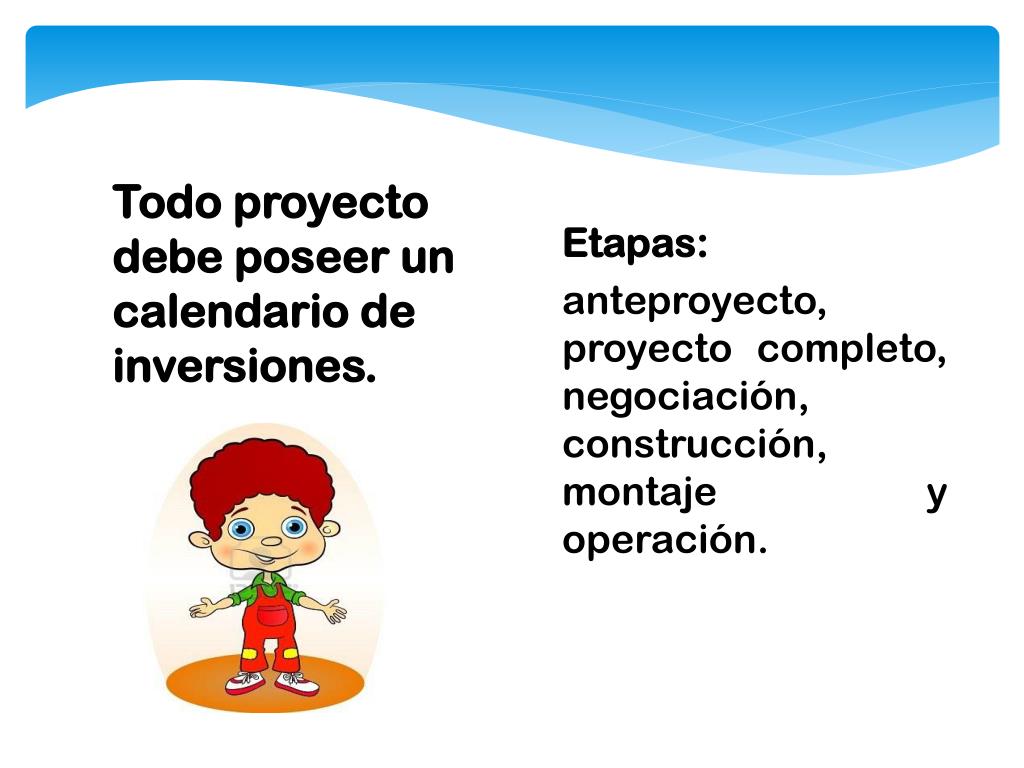 Todo proyecto debe poseer un calendario de inversiones.

Etapas:

anteproyecto, proyecto completo, negociación, construcción, montaje y operación.